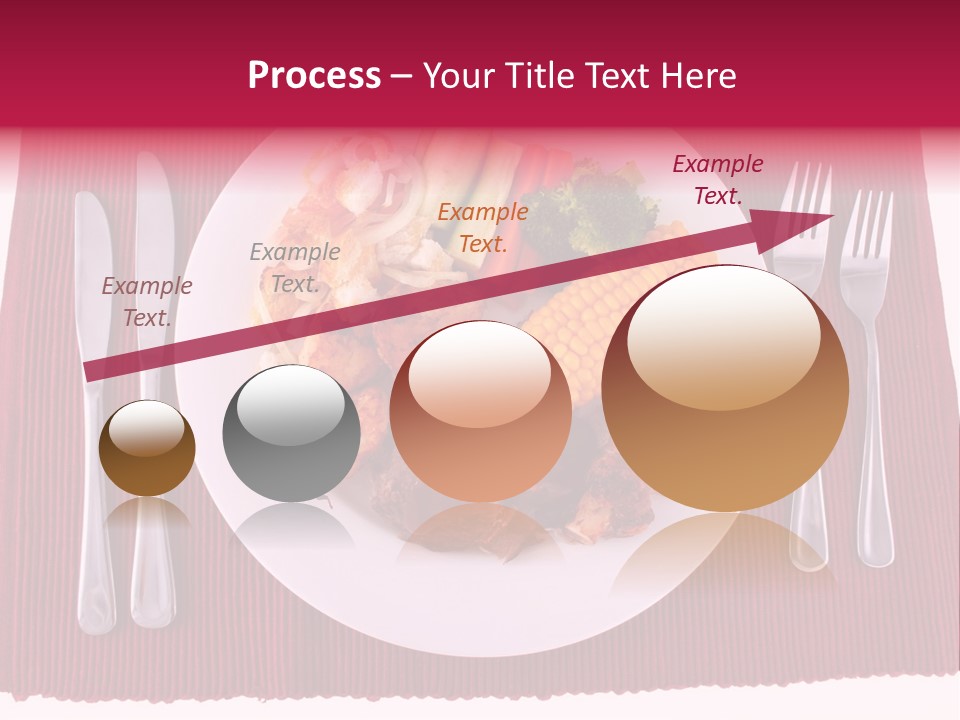 Process – Your Title Text Here

Example Text.

Example Text.

Example Text.

Example Text.